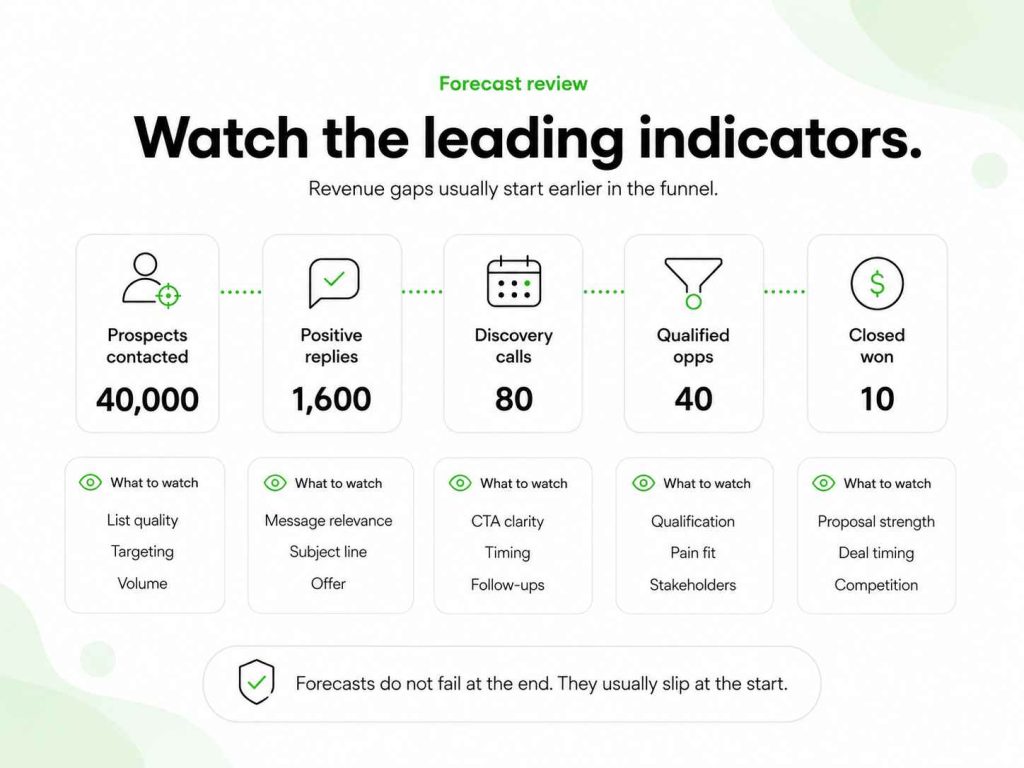 Forecast review

Watch the leading indicators.

Revenue gaps usually start earlier in the funnel.

Prospects contacted
40,000

Positive replies
1,600

Discovery calls
80

Qualified opps
40

Closed won
10

What to watch
List quality
Targeting
Volume

What to watch
Message relevance
Subject line
Offer

What to watch
CTA clarity
Timing
Follow-ups

What to watch
Qualification
Pain fit
Stakeholders

What to watch
Proposal strength
Deal timing
Competition

Forecasts do not fail at the end. They usually slip at the start.